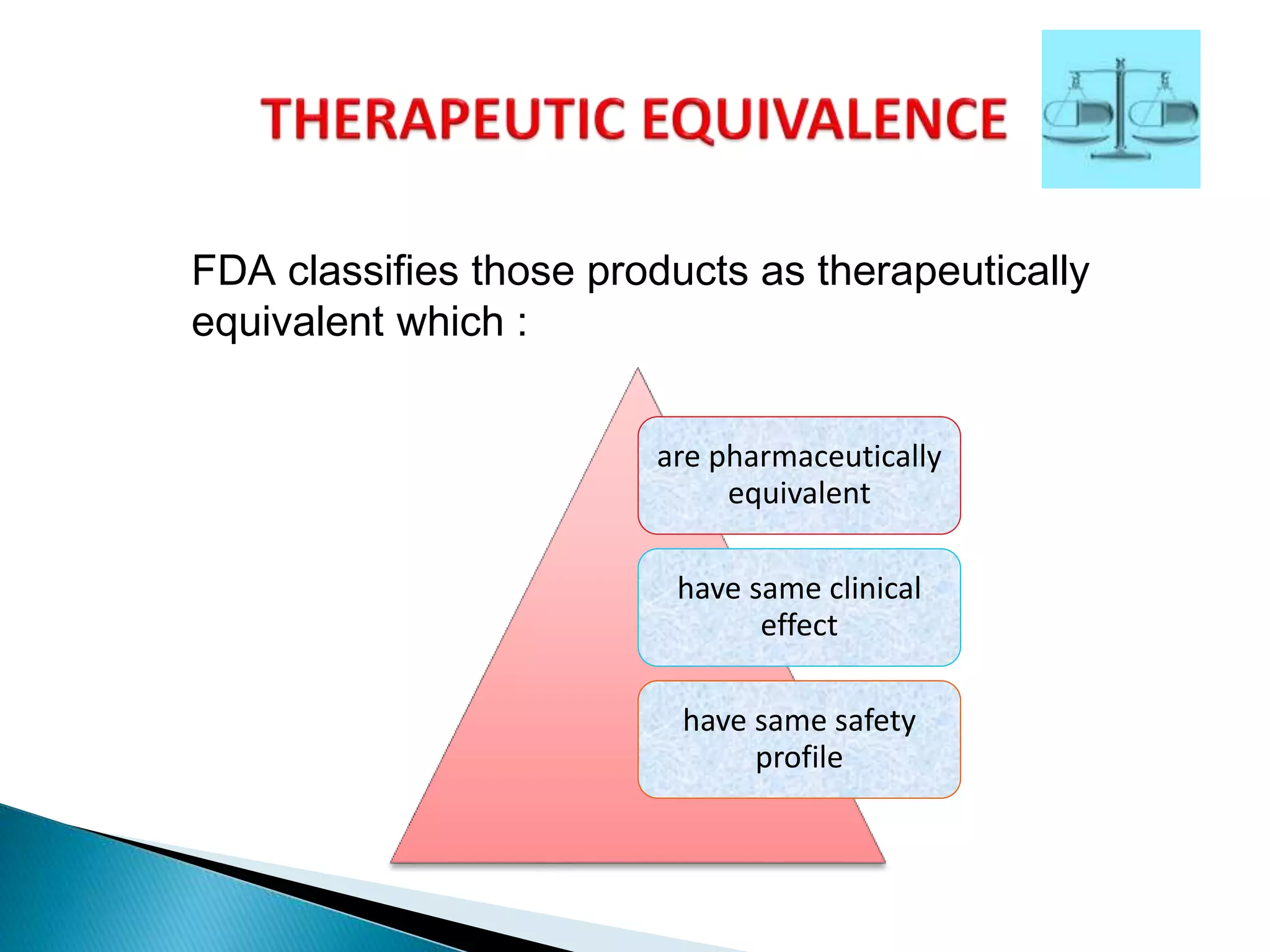 THERAPEUTIC EQUIVALENCE

FDA classifies those products as therapeutically equivalent which :

are pharmaceutically equivalent

have same clinical effect

have same safety profile